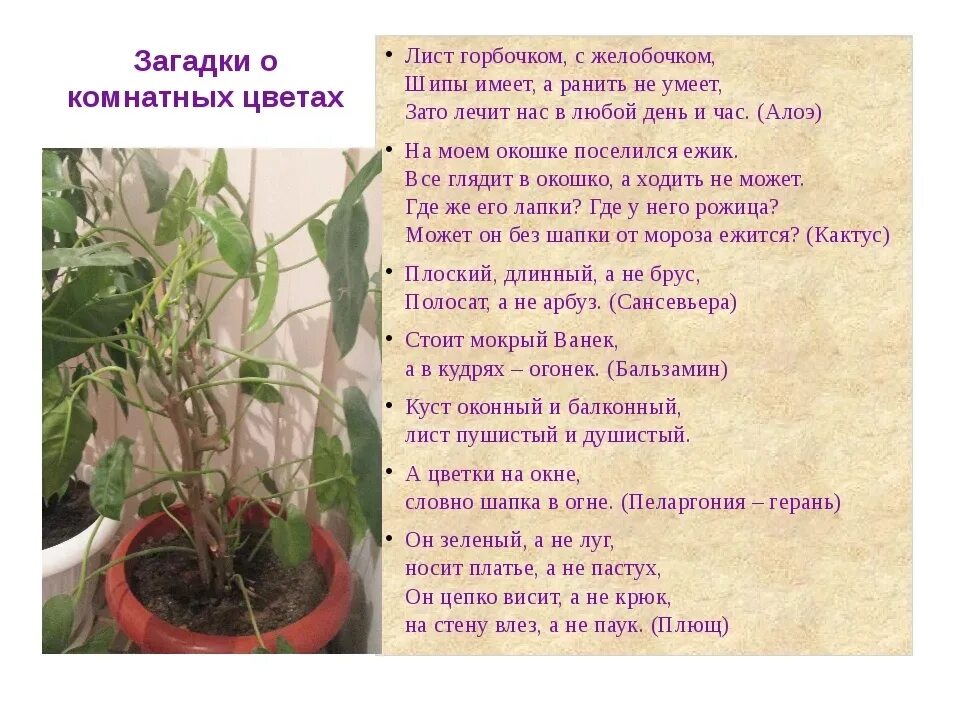 Загадки о комнатных цветах

• Лист горбочком, с желобочком,
Шипы имеет, а ранить не умеет,
Зато лечит нас в любой день и час. (Алоэ)

• На моем окошке поселился ежик.
Все глядит в окошко, а ходить не может.
Где же его лапки? Где у него рожица?
Может он без шапки от мороза ежится? (Кактус)

• Плоский, длинный, а не брус,
Полосат, а не арбуз. (Сансевьера)

• Стоит мокрый Ванек,
а в кудрях – огонек. (Бальзамин)

• Куст оконный и балконный,
лист пушистый и душистый.

• А цветки на окне,
словно шапка в огне. (Пеларгония – герань)

• Он зеленый, а не луг,
носит платье, а не пастух,
Он цепко висит, а не крюк,
на стену влез, а не паук. (Плющ)